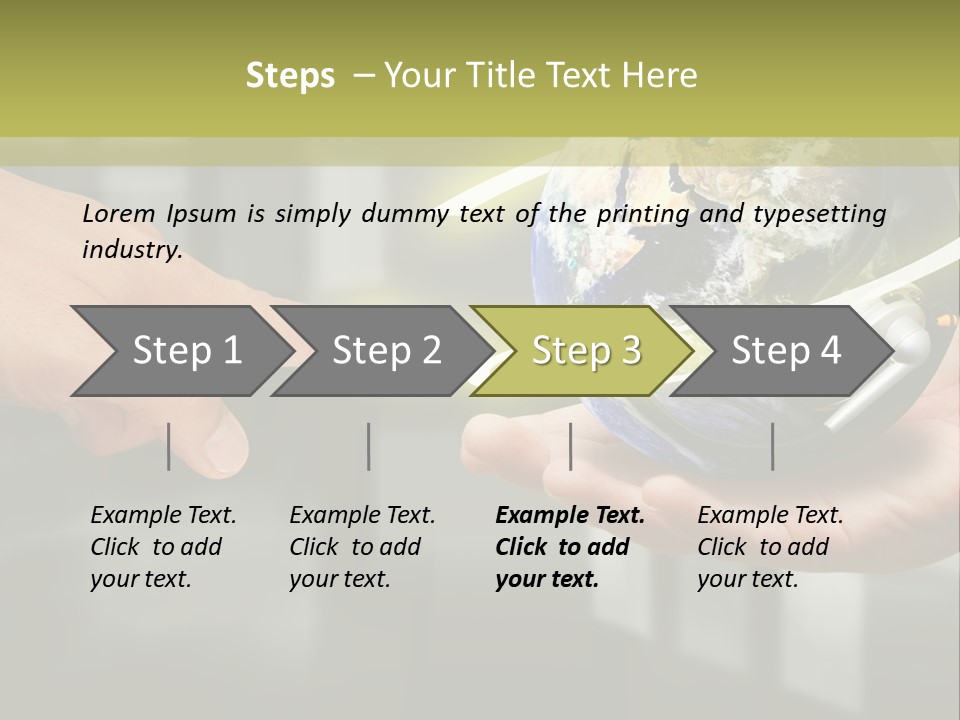 Steps – Your Title Text Here

Lorem Ipsum is simply dummy text of the printing and typesetting industry.

Step 1

Step 2

Step 3

Step 4

Example Text. Click to add your text.

Example Text. Click to add your text.

Example Text. Click to add your text.

Example Text. Click to add your text.